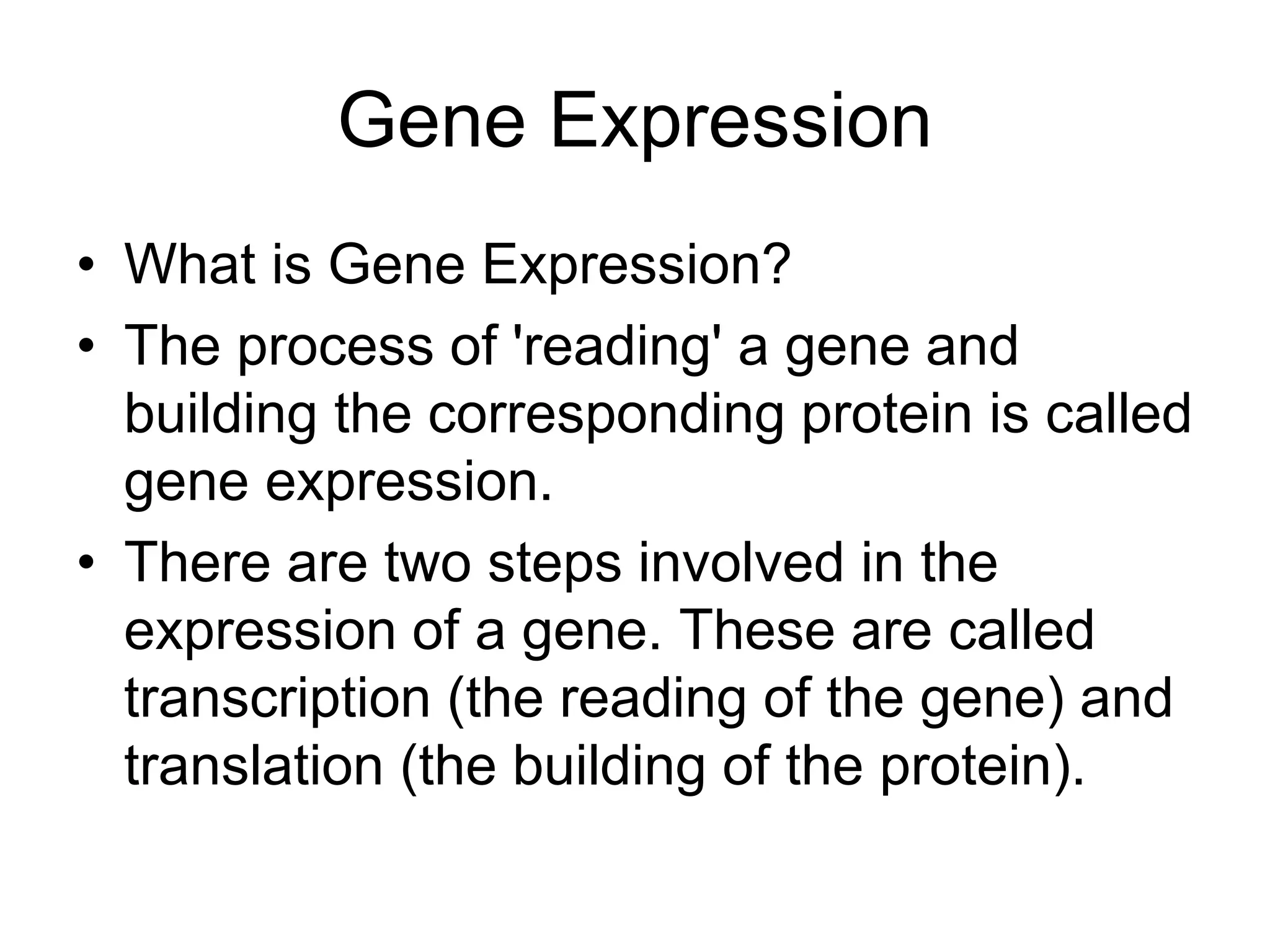 Gene Expression

• What is Gene Expression?
• The process of 'reading' a gene and building the corresponding protein is called gene expression.
• There are two steps involved in the expression of a gene. These are called transcription (the reading of the gene) and translation (the building of the protein).